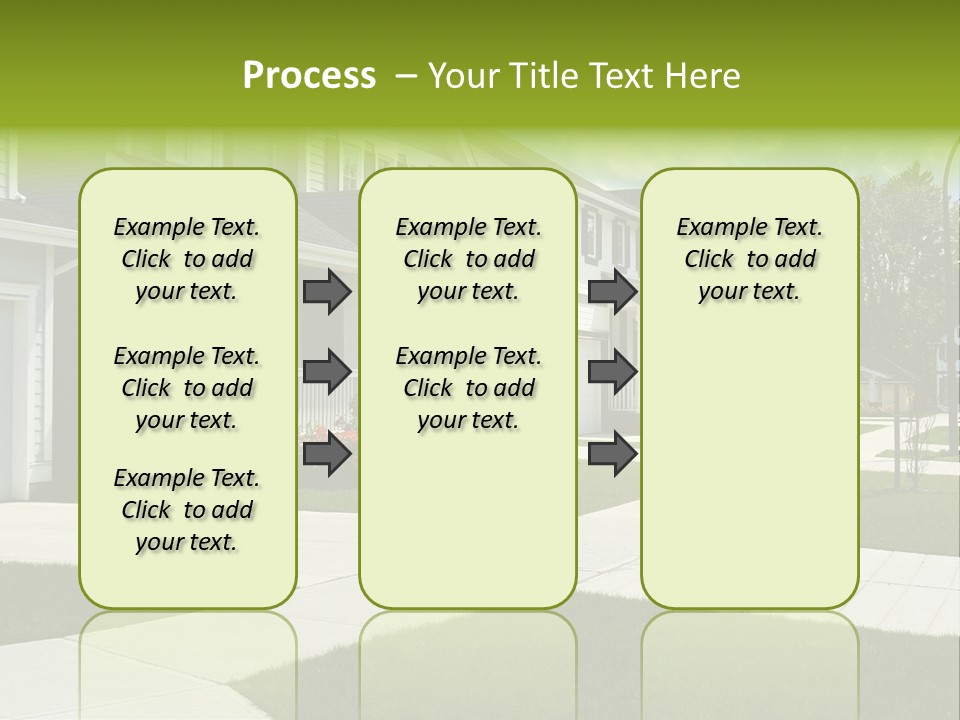 Process – Your Title Text Here

Example Text. Click to add your text.

Example Text. Click to add your text.

Example Text. Click to add your text.

Example Text. Click to add your text.

Example Text. Click to add your text.

Example Text. Click to add your text.